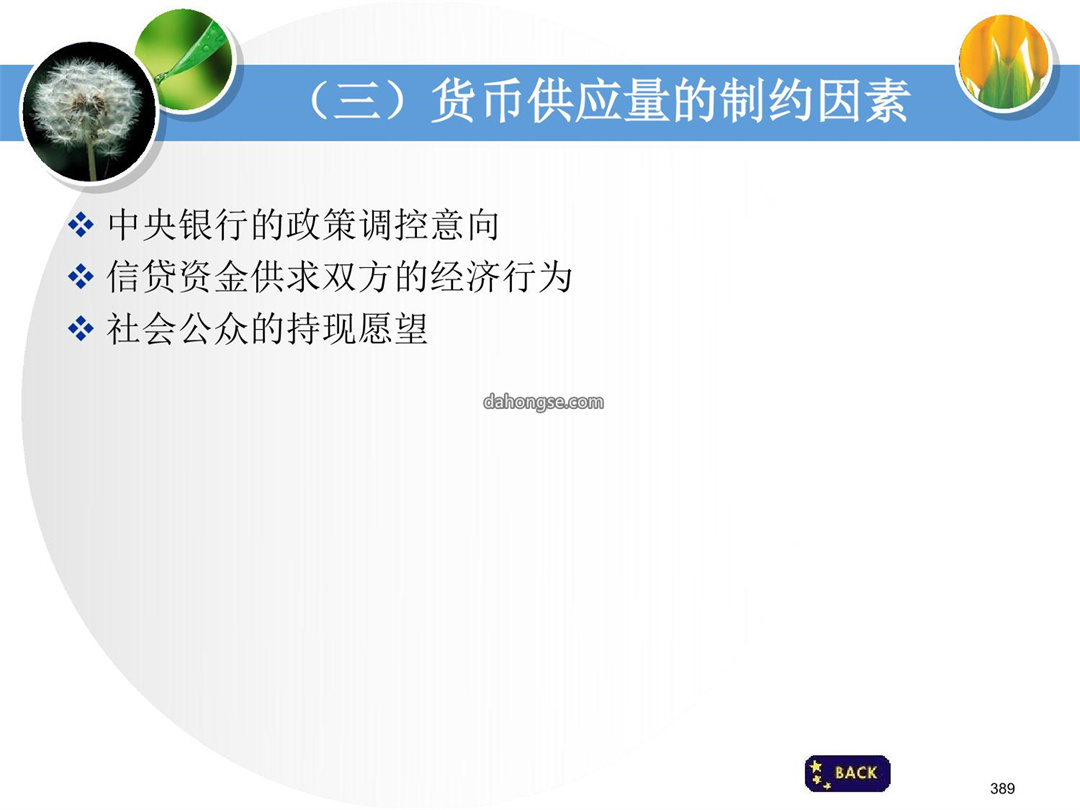 （三）货币供应量的制约因素

❖ 中央银行的政策调控意向
❖ 信贷资金供求双方的经济行为
❖ 社会公众的持现愿望

dahongse.com

BACK

389